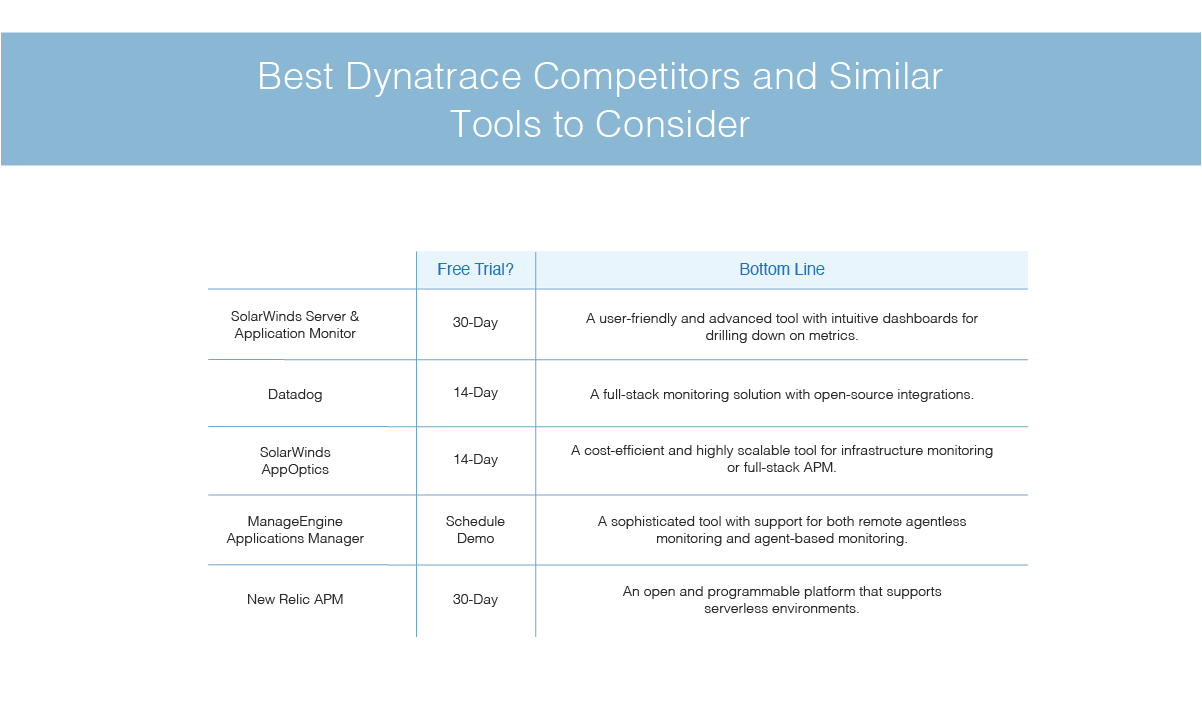 Best Dynatrace Competitors and Similar Tools to Consider

| | Free Trial? | Bottom Line |
|---|---|---|
| SolarWinds Server & Application Monitor | 30-Day | A user-friendly and advanced tool with intuitive dashboards for drilling down on metrics. |
| Datadog | 14-Day | A full-stack monitoring solution with open-source integrations. |
| SolarWinds AppOptics | 14-Day | A cost-efficient and highly scalable tool for infrastructure monitoring or full-stack APM. |
| ManageEngine Applications Manager | Schedule Demo | A sophisticated tool with support for both remote agentless monitoring and agent-based monitoring. |
| New Relic APM | 30-Day | An open and programmable platform that supports serverless environments. |